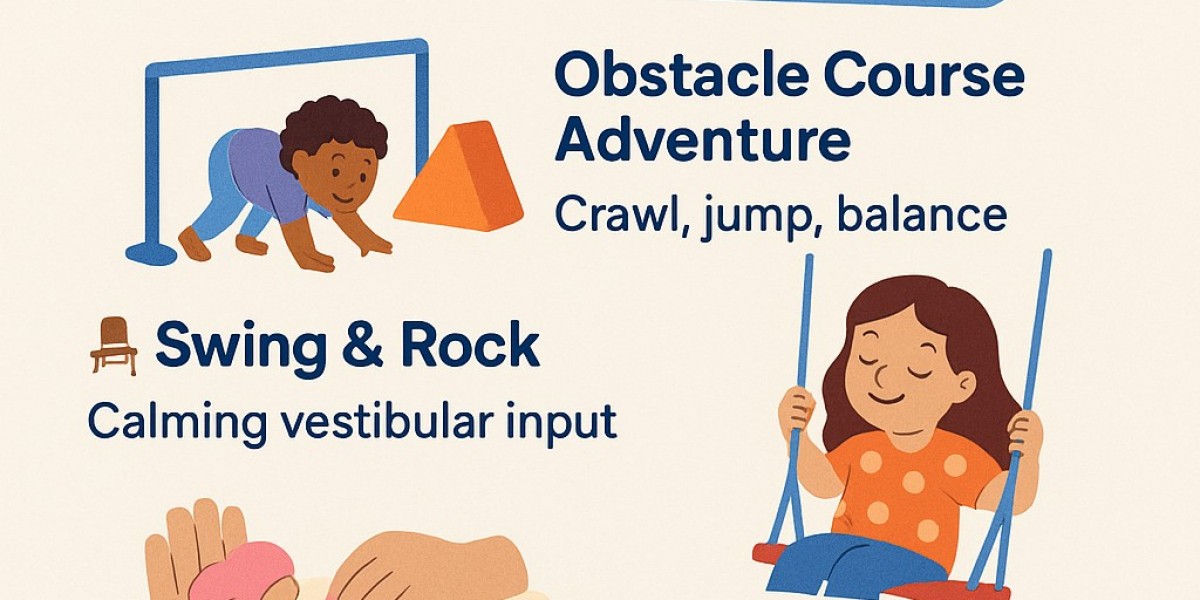 Obstacle Course Adventure

Crawl, jump, balance

Swing & Rock

Calming vestibular input